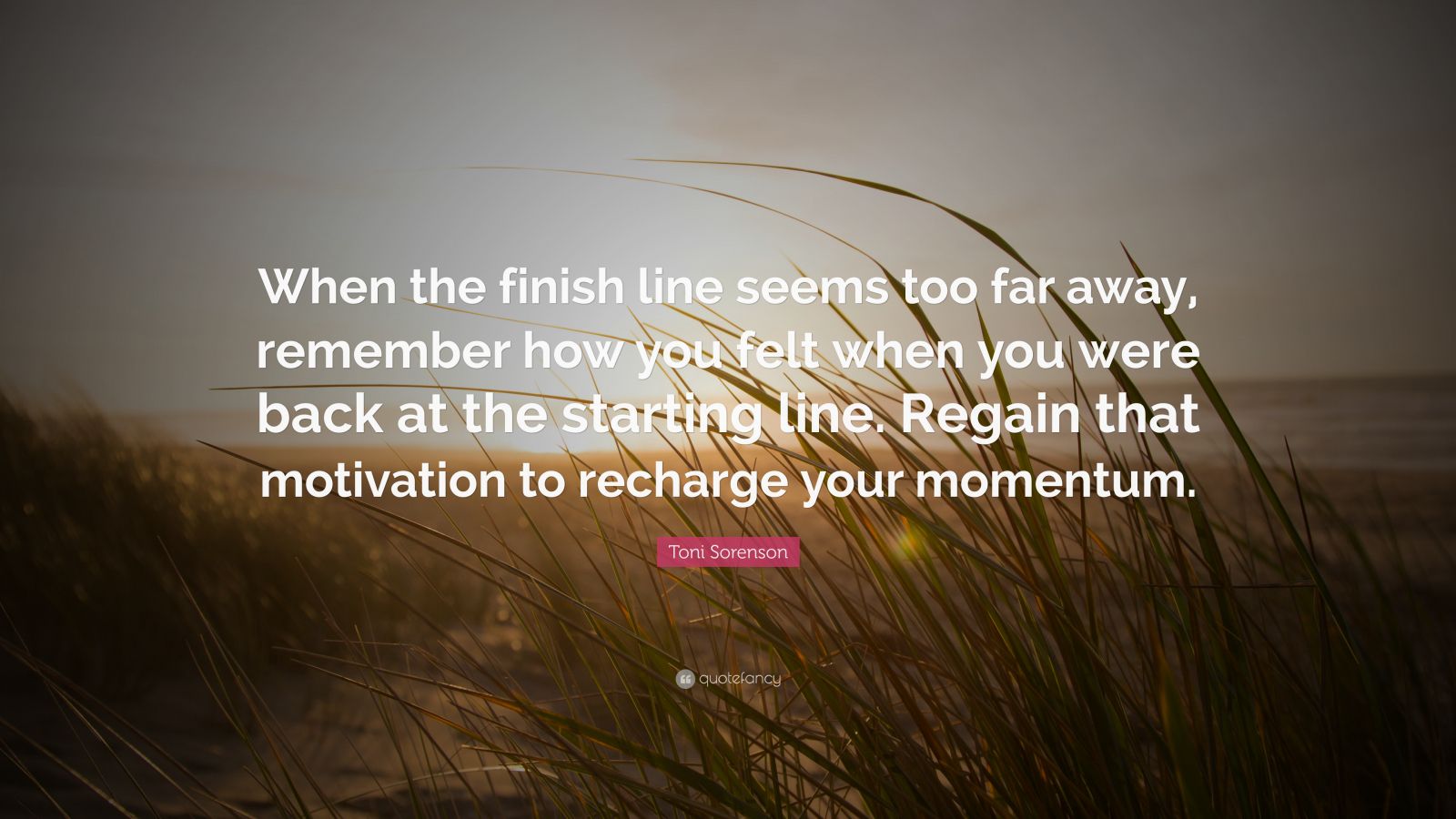 When the finish line seems too far away, remember how you felt when you were back at the starting line. Regain that motivation to recharge your momentum.

Toni Sorenson

quotefancy